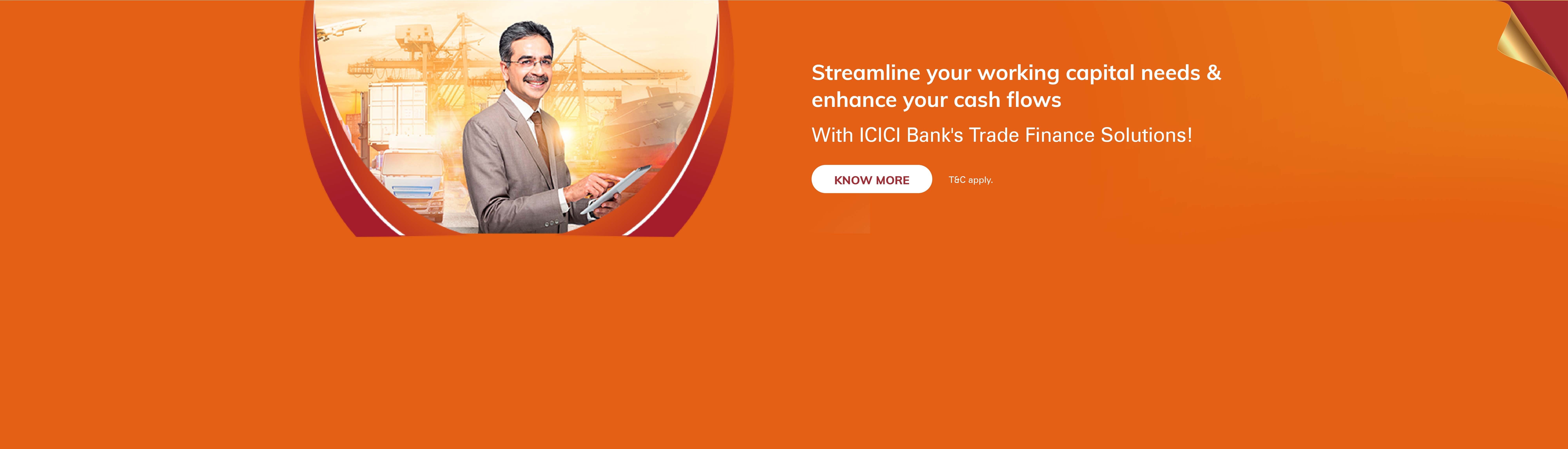 Streamline your working capital needs & enhance your cash flows

With ICICI Bank's Trade Finance Solutions!

KNOW MORE

T&C apply.